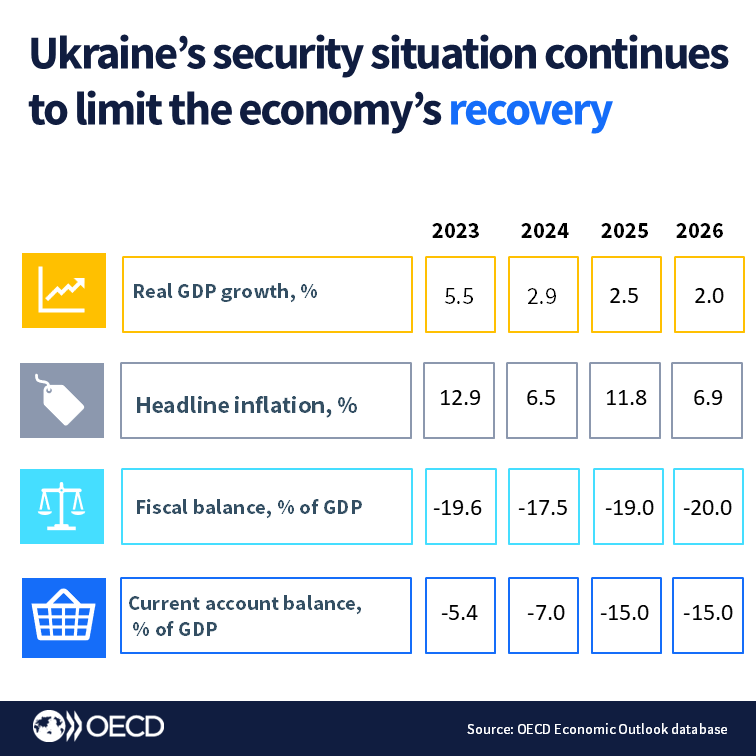 Ukraine's security situation continues to limit the economy's recovery

| | 2023 | 2024 | 2025 | 2026 |
|---|---|---|---|---|
| Real GDP growth, % | 5.5 | 2.9 | 2.5 | 2.0 |
| Headline inflation, % | 12.9 | 6.5 | 11.8 | 6.9 |
| Fiscal balance, % of GDP | -19.6 | -17.5 | -19.0 | -20.0 |
| Current account balance, % of GDP | -5.4 | -7.0 | -15.0 | -15.0 |

OECD

Source: OECD Economic Outlook database